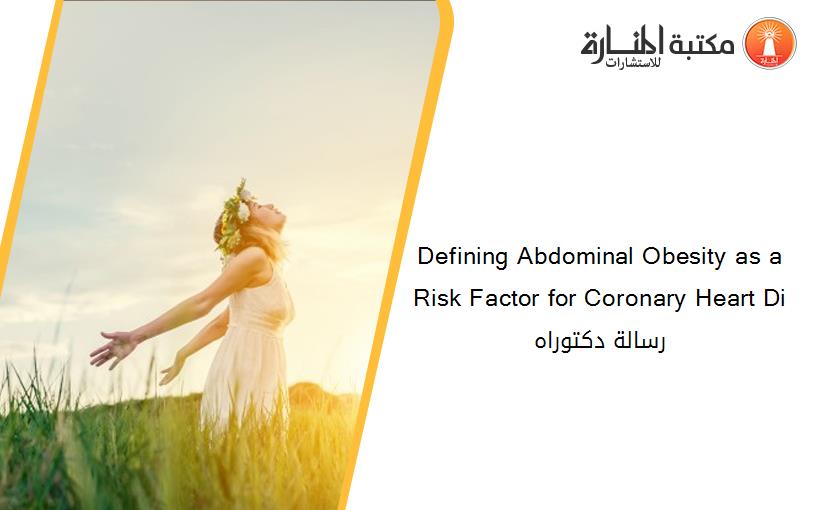 مكتبة المنارة للاستشارات

Defining Abdominal Obesity as a Risk Factor for Coronary Heart Di

رسالة دكتوراه